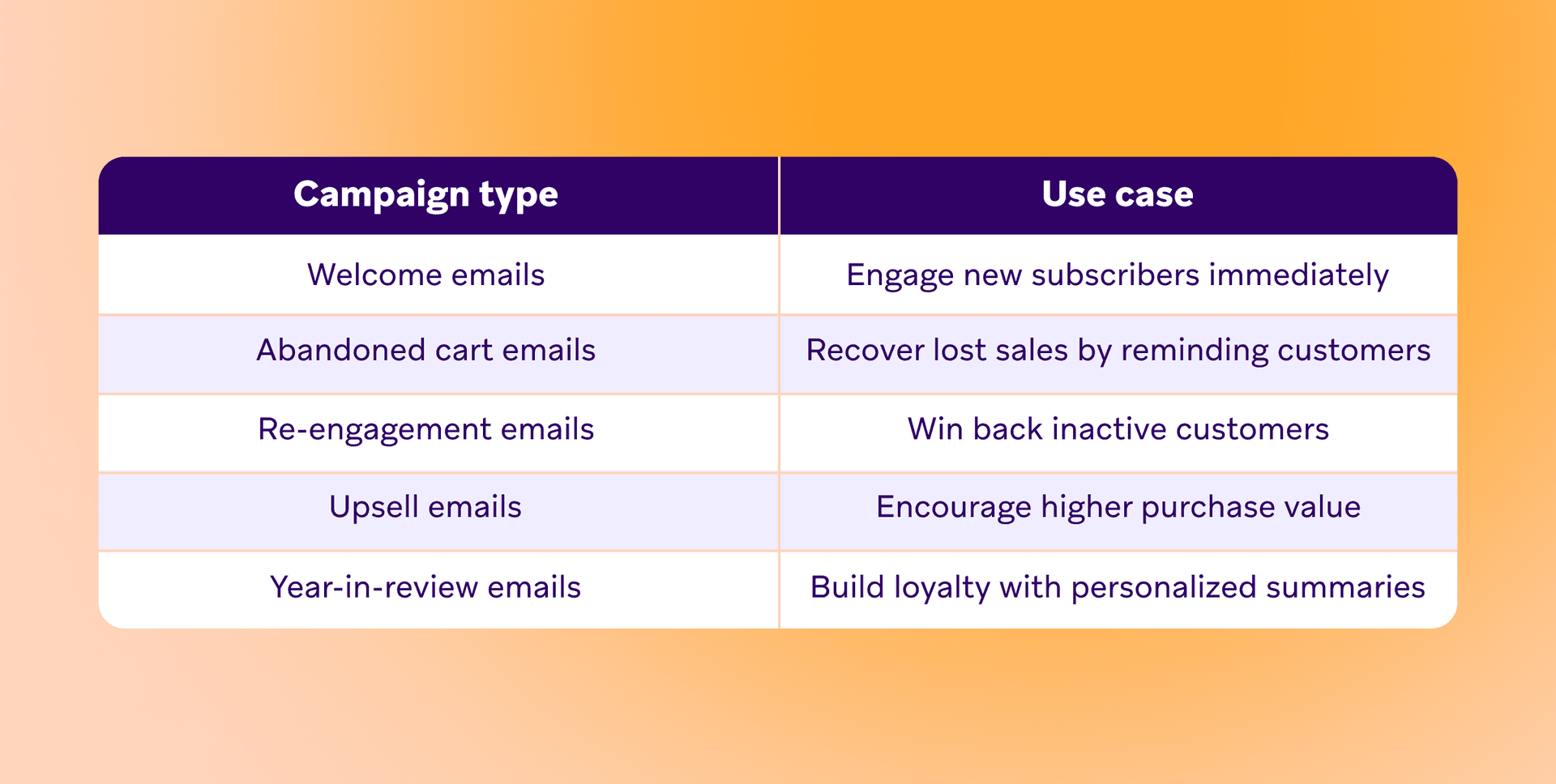 | Campaign type | Use case |
|---|---|
| Welcome emails | Engage new subscribers immediately |
| Abandoned cart emails | Recover lost sales by reminding customers |
| Re-engagement emails | Win back inactive customers |
| Upsell emails | Encourage higher purchase value |
| Year-in-review emails | Build loyalty with personalized summaries |